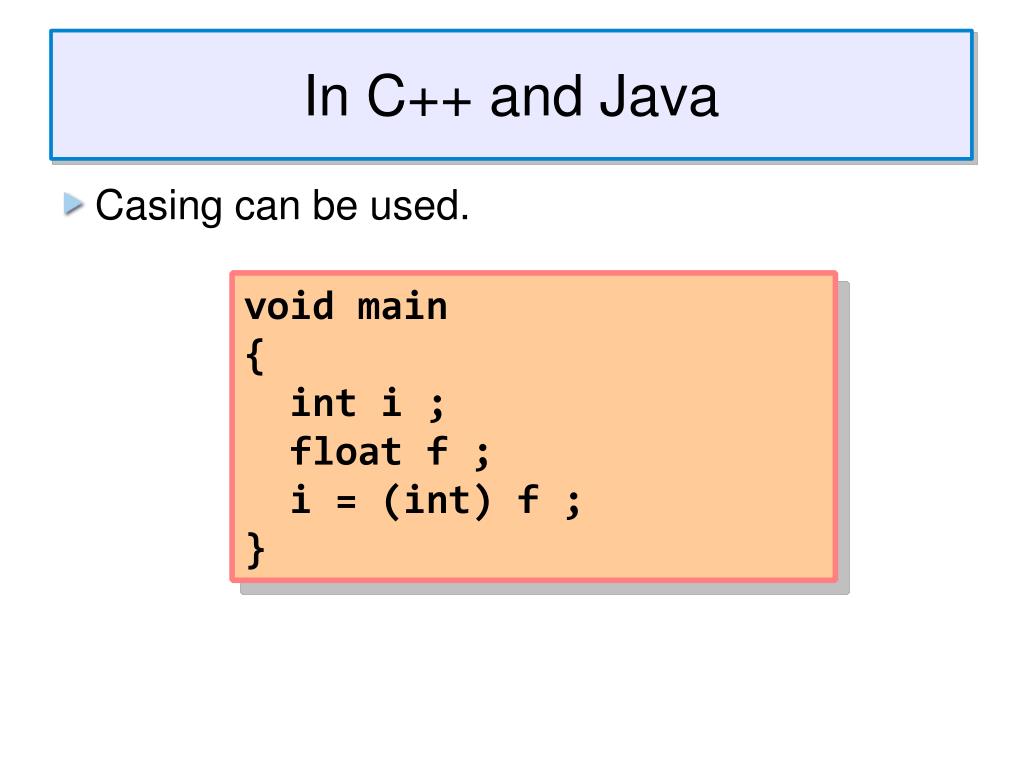 In C++ and Java

Casing can be used.

void main
{
  int i ;
  float f ;
  i = (int) f ;
}